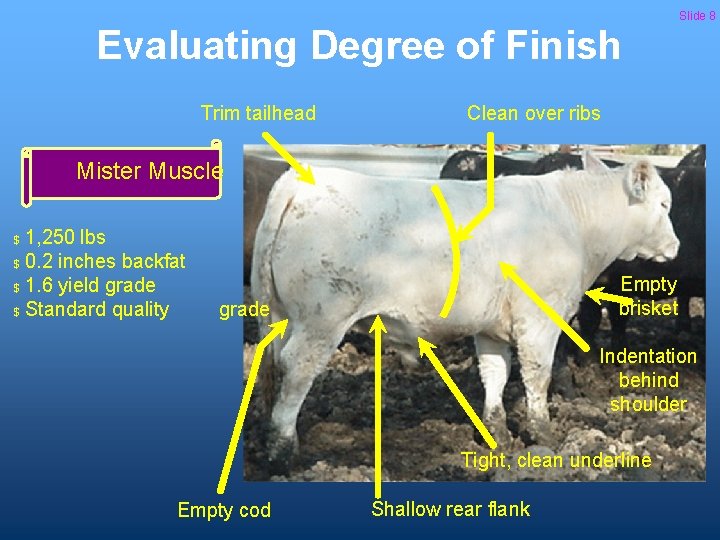 Slide 8

Evaluating Degree of Finish

Trim tailhead

Clean over ribs

Mister Muscle

$ 1,250 lbs
$ 0.2 inches backfat
$ 1.6 yield grade
$ Standard quality grade

Empty brisket

Indentation behind shoulder

Tight, clean underline

Empty cod

Shallow rear flank